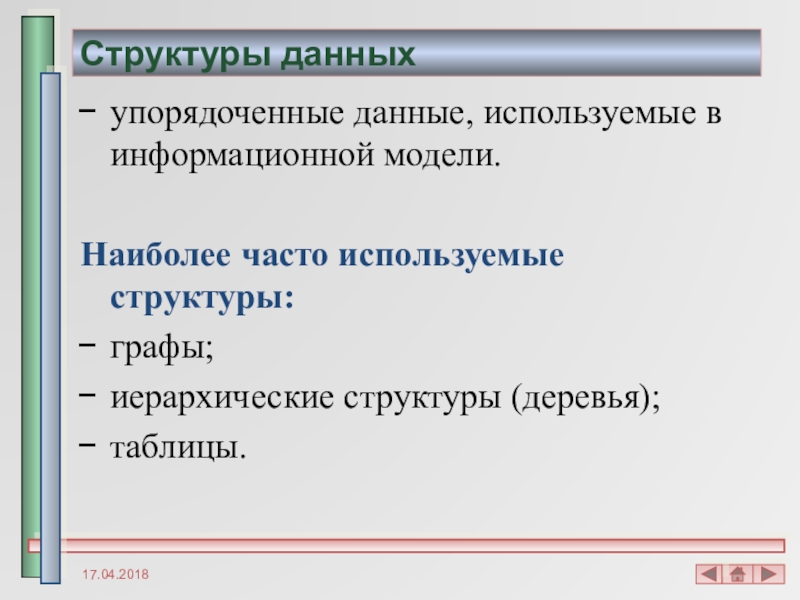 Структуры данных

− упорядоченные данные, используемые в информационной модели.

Наиболее часто используемые структуры:

− графы;

− иерархические структуры (деревья);

− таблицы.

17.04.2018